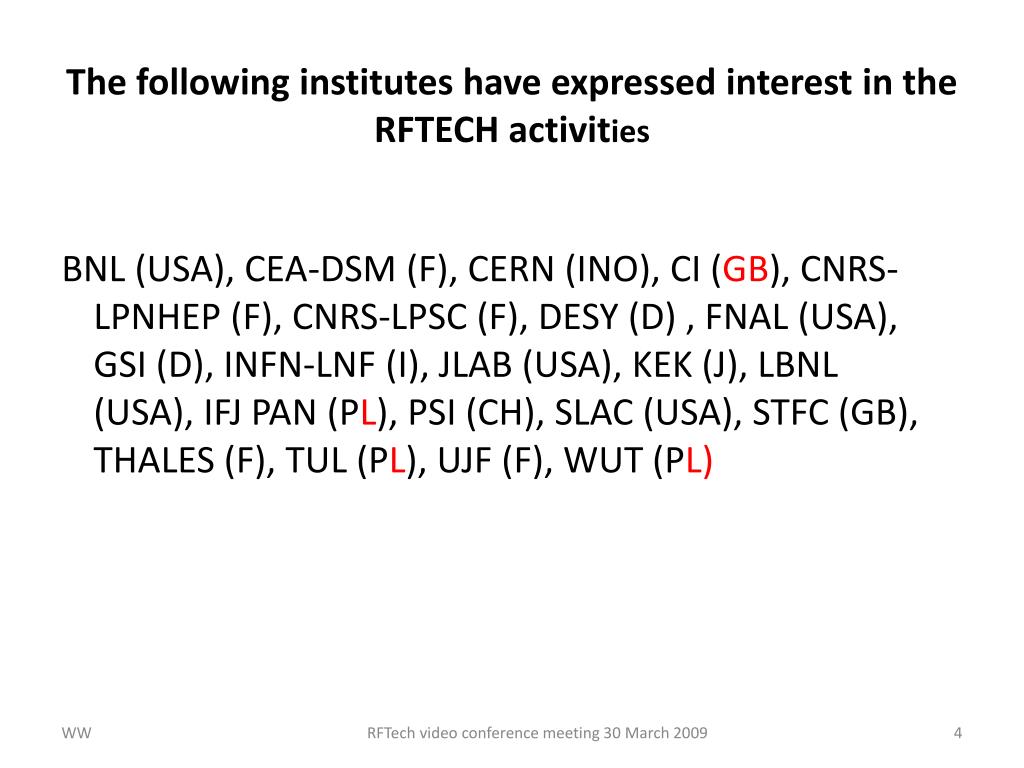 The following institutes have expressed interest in the RFTECH activities

BNL (USA), CEA-DSM (F), CERN (INO), CI (GB), CNRS-LPNHEP (F), CNRS-LPSC (F), DESY (D) , FNAL (USA), GSI (D), INFN-LNF (I), JLAB (USA), KEK (J), LBNL (USA), IFJ PAN (PL), PSI (CH), SLAC (USA), STFC (GB), THALES (F), TUL (PL), UJF (F), WUT (PL)

WW

RFTech video conference meeting 30 March 2009

4